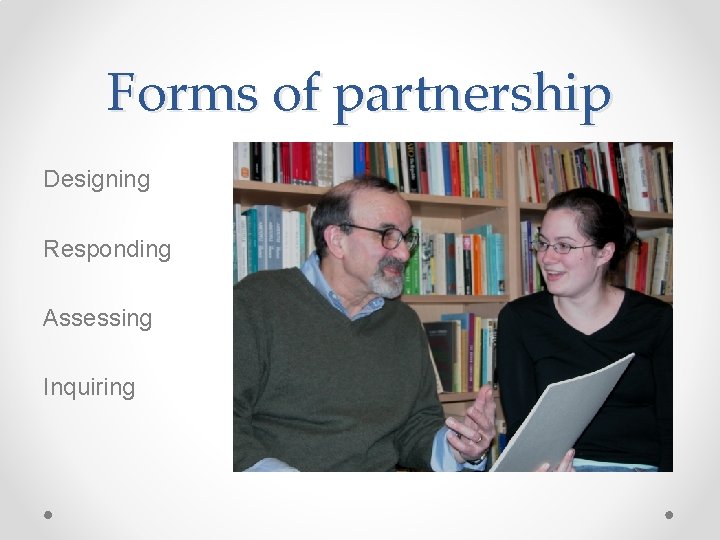 Forms of partnership

Designing

Responding

Assessing

Inquiring